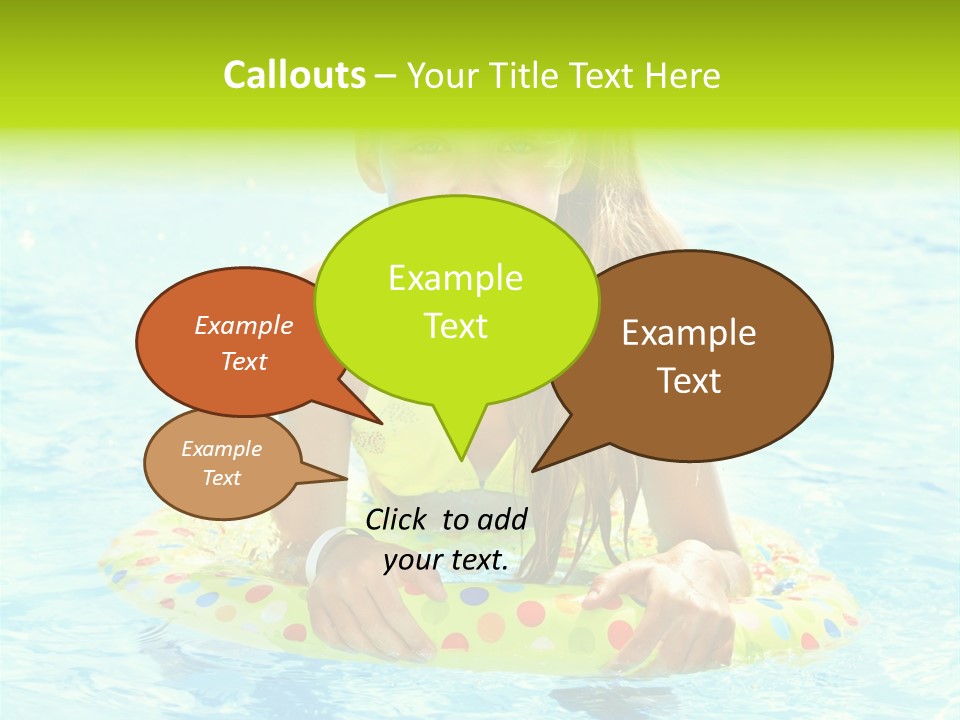 Callouts – Your Title Text Here

Example Text

Example Text

Example Text

Example Text

Click to add your text.